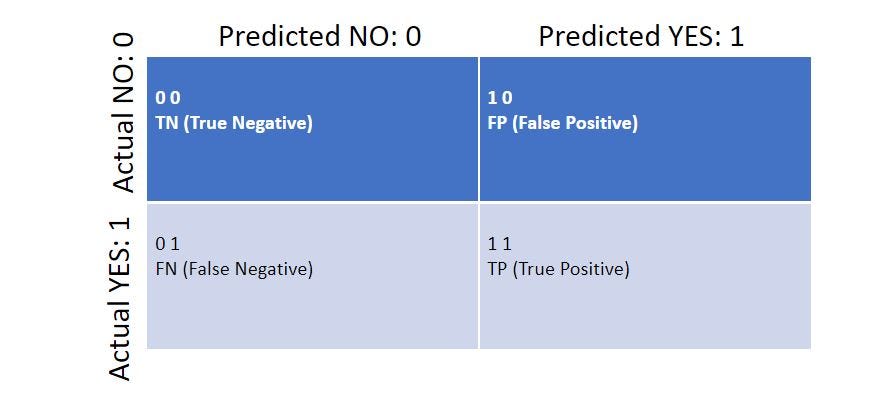 |  | Predicted NO: 0 | Predicted YES: 1 |
|---|---|---|
| Actual NO: 0 | 0 0 TN (True Negative) | 1 0 FP (False Positive) |
| Actual YES: 1 | 0 1 FN (False Negative) | 1 1 TP (True Positive) |